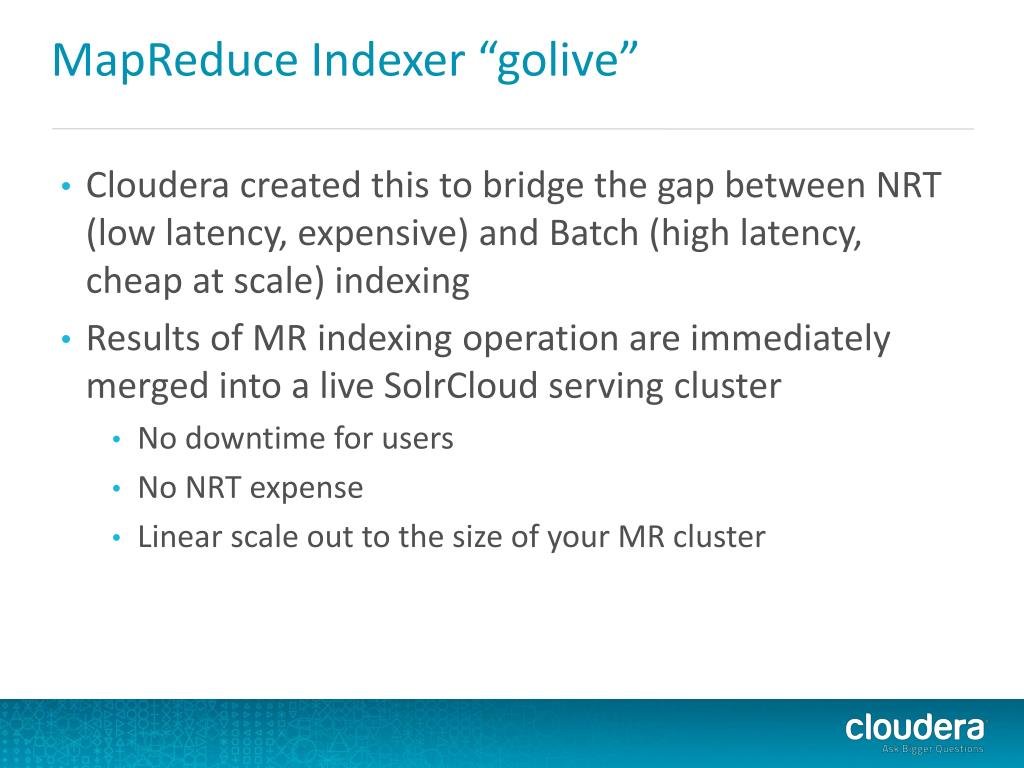 MapReduce Indexer “golive”

• Cloudera created this to bridge the gap between NRT (low latency, expensive) and Batch (high latency, cheap at scale) indexing

• Results of MR indexing operation are immediately merged into a live SolrCloud serving cluster

• No downtime for users

• No NRT expense

• Linear scale out to the size of your MR cluster

cloudera
Ask Bigger Questions